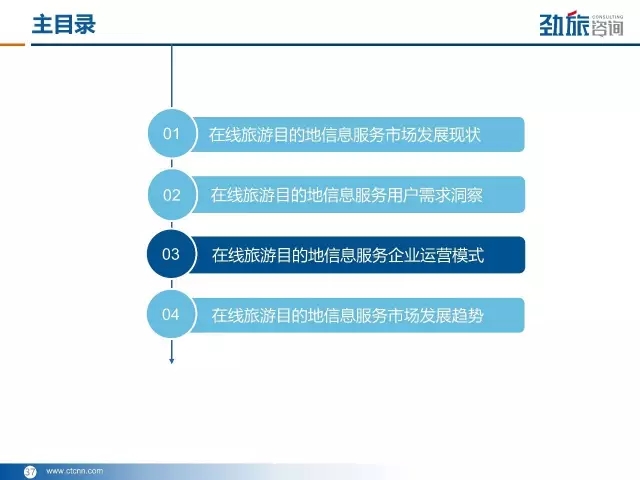 主目录

劲旅咨询 CONSULTING

01 在线旅游目的地信息服务市场发展现状

02 在线旅游目的地信息服务用户需求洞察

03 在线旅游目的地信息服务企业运营模式

04 在线旅游目的地信息服务市场发展趋势

37 www.ctcnn.com